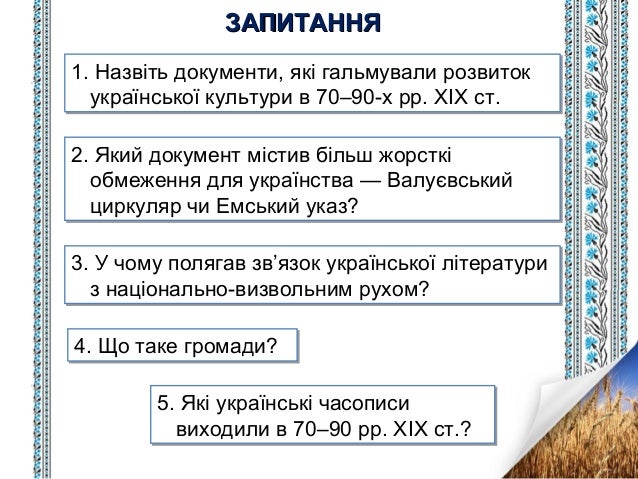 ЗАПИТАННЯ

1. Назвіть документи, які гальмували розвиток української культури в 70–90-х рр. XIX ст.

2. Який документ містив більш жорсткі обмеження для українства — Валуєвський циркуляр чи Емський указ?

3. У чому полягав зв’язок української літератури з національно-визвольним рухом?

4. Що таке громади?

5. Які українські часописи виходили в 70–90 рр. XIX ст.?